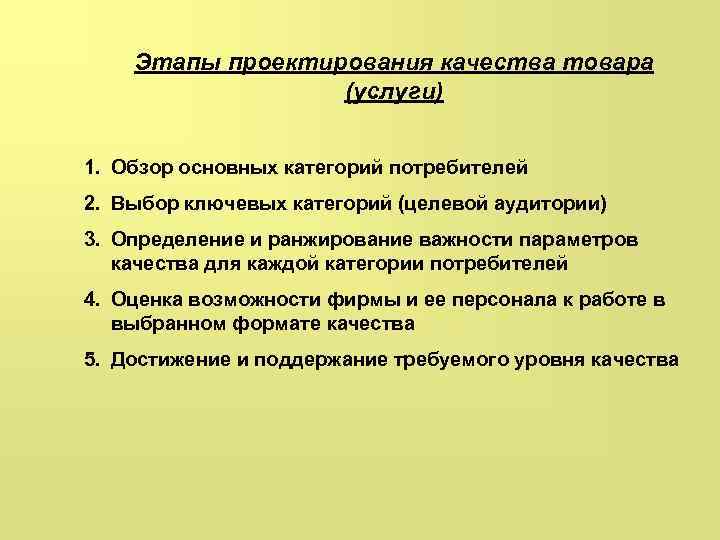 Этапы проектирования качества товара (услуги)

1. Обзор основных категорий потребителей
2. Выбор ключевых категорий (целевой аудитории)
3. Определение и ранжирование важности параметров качества для каждой категории потребителей
4. Оценка возможности фирмы и ее персонала к работе в выбранном формате качества
5. Достижение и поддержание требуемого уровня качества